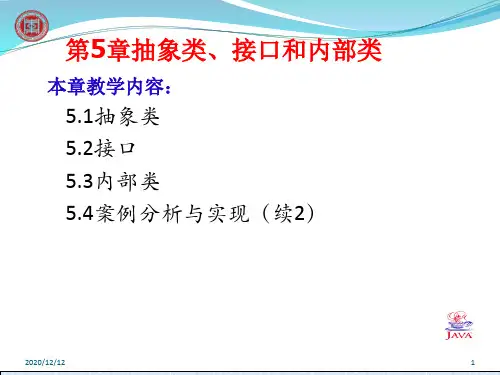 第5章抽象类、接口和内部类

本章教学内容：

5.1抽象类

5.2接口

5.3内部类

5.4案例分析与实现（续2）

JAVA

2020/12/12

1